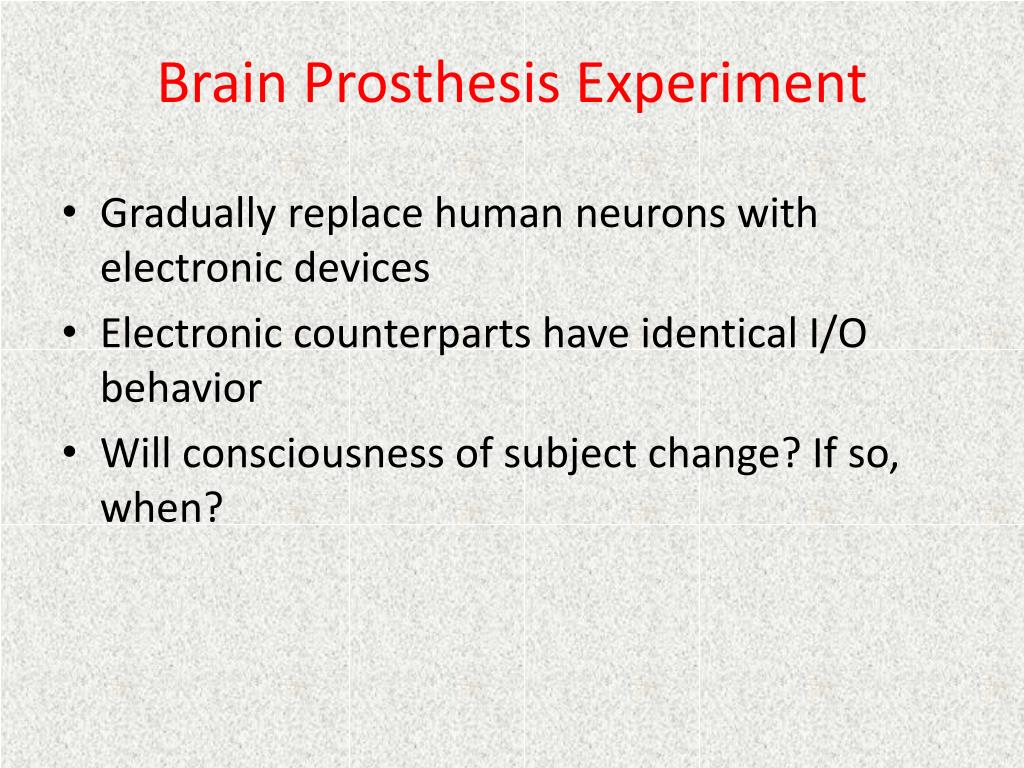 Brain Prosthesis Experiment

• Gradually replace human neurons with electronic devices
• Electronic counterparts have identical I/O behavior
• Will consciousness of subject change? If so, when?